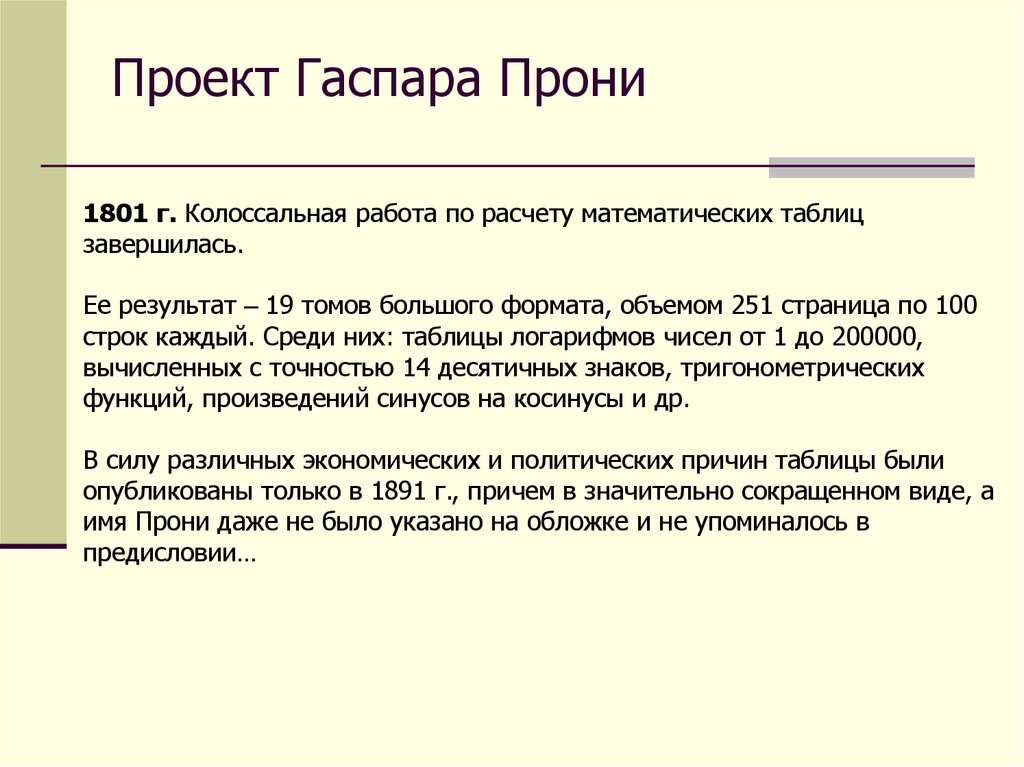 Проект Гаспара Прони

1801 г. Колоссальная работа по расчету математических таблиц завершилась.

Ее результат – 19 томов большого формата, объемом 251 страница по 100 строк каждый. Среди них: таблицы логарифмов чисел от 1 до 200000, вычисленных с точностью 14 десятичных знаков, тригонометрических функций, произведений синусов на косинусы и др.

В силу различных экономических и политических причин таблицы были опубликованы только в 1891 г., причем в значительно сокращенном виде, а имя Прони даже не было указано на обложке и не упоминалось в предисловии…